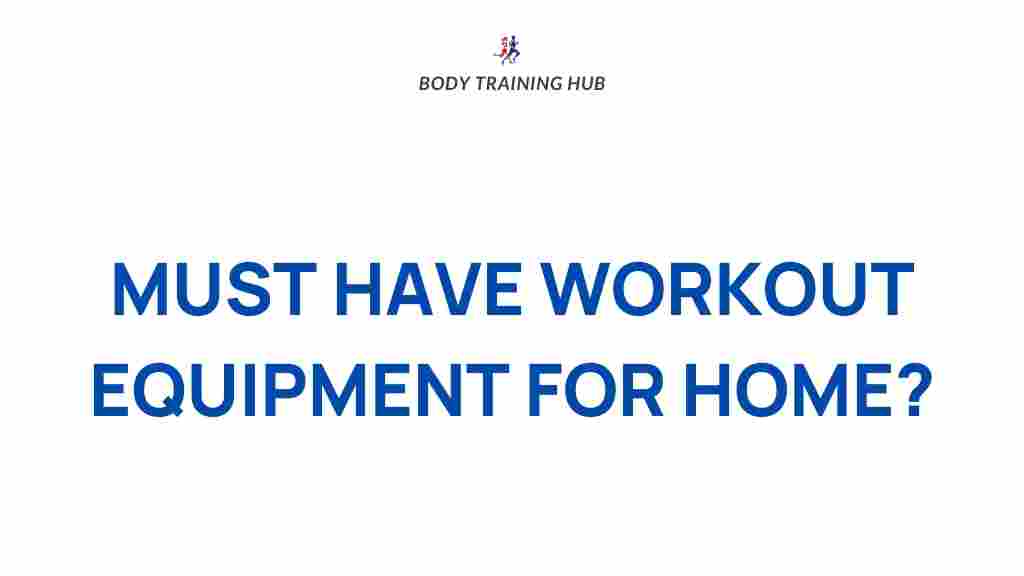 BODY TRAINING HUB

MUST HAVE WORKOUT EQUIPMENT FOR HOME?